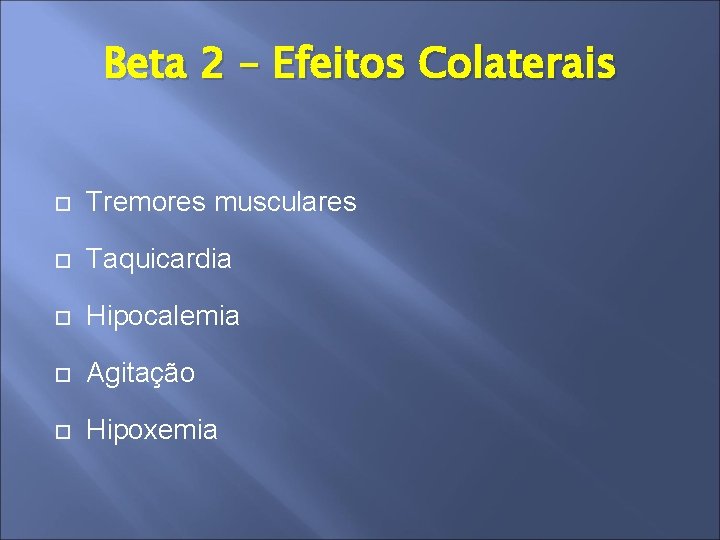 Beta 2 – Efeitos Colaterais

Tremores musculares

Taquicardia

Hipocalemia

Agitação

Hipoxemia